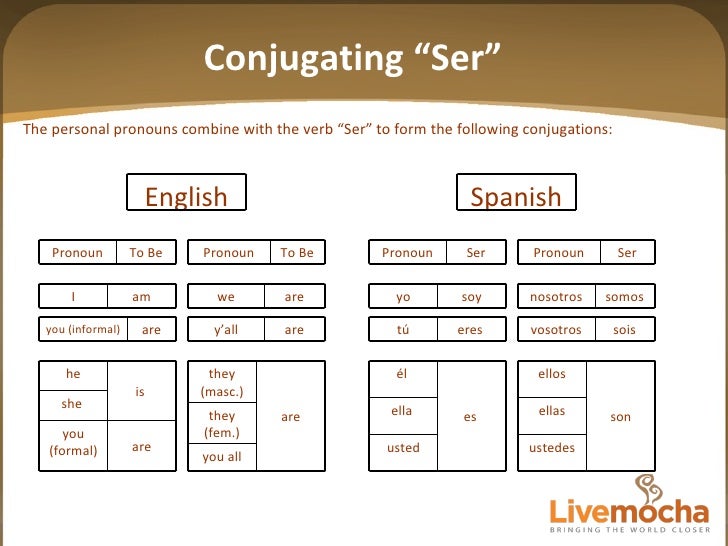 Conjugating “Ser”

The personal pronouns combine with the verb “Ser” to form the following conjugations:

English

| Pronoun | To Be |
|---|---|
| I | am |
| you (informal) | are |
| he | is |
| she | is |
| you (formal) | are |

| Pronoun | To Be |
|---|---|
| we | are |
| y’all | are |
| they (masc.) | are |
| they (fem.) | are |
| you all | are |

Spanish

| Pronoun | Ser |
|---|---|
| yo | soy |
| tú | eres |
| él | es |
| ella | es |
| usted | es |

| Pronoun | Ser |
|---|---|
| nosotros | somos |
| vosotros | sois |
| ellos | son |
| ellas | son |
| ustedes | son |

Livemocha
BRINGING THE WORLD CLOSER